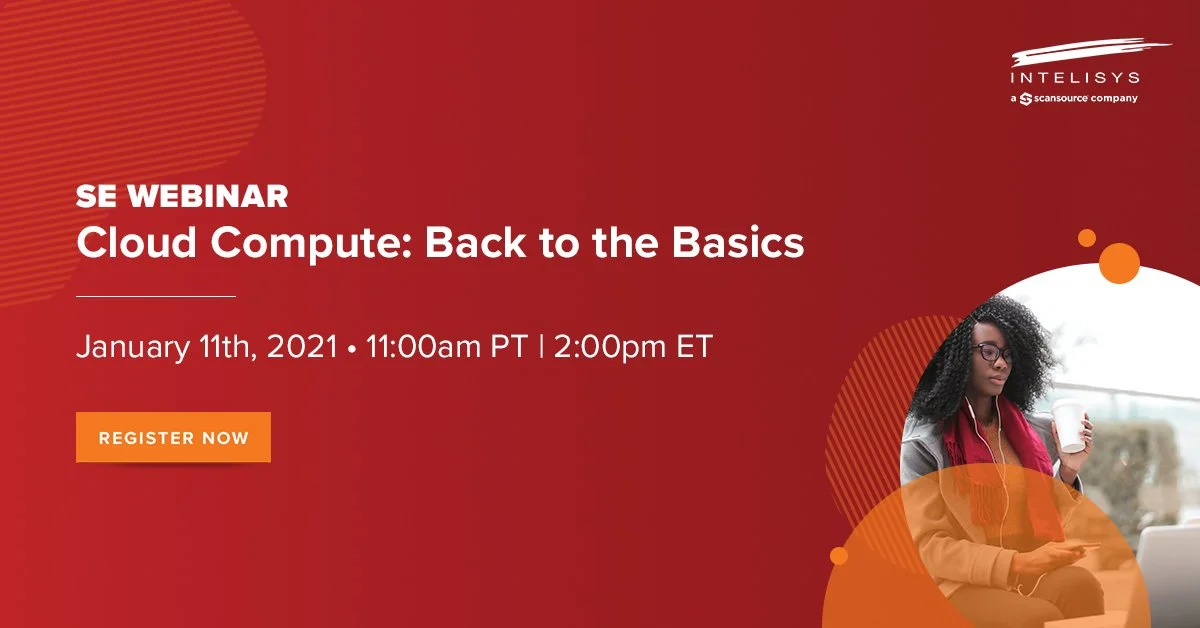 INTELISYS
a scansource company

SE WEBINAR
Cloud Compute: Back to the Basics

January 11th, 2021 • 11:00am PT | 2:00pm ET

REGISTER NOW